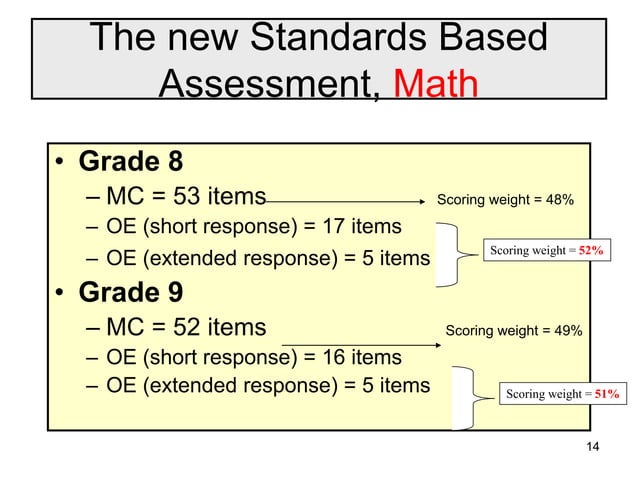 The new Standards Based Assessment, Math

• Grade 8
– MC = 53 items
Scoring weight = 48%
– OE (short response) = 17 items
– OE (extended response) = 5 items
Scoring weight = 52%
• Grade 9
– MC = 52 items
Scoring weight = 49%
– OE (short response) = 16 items
– OE (extended response) = 5 items
Scoring weight = 51%

14